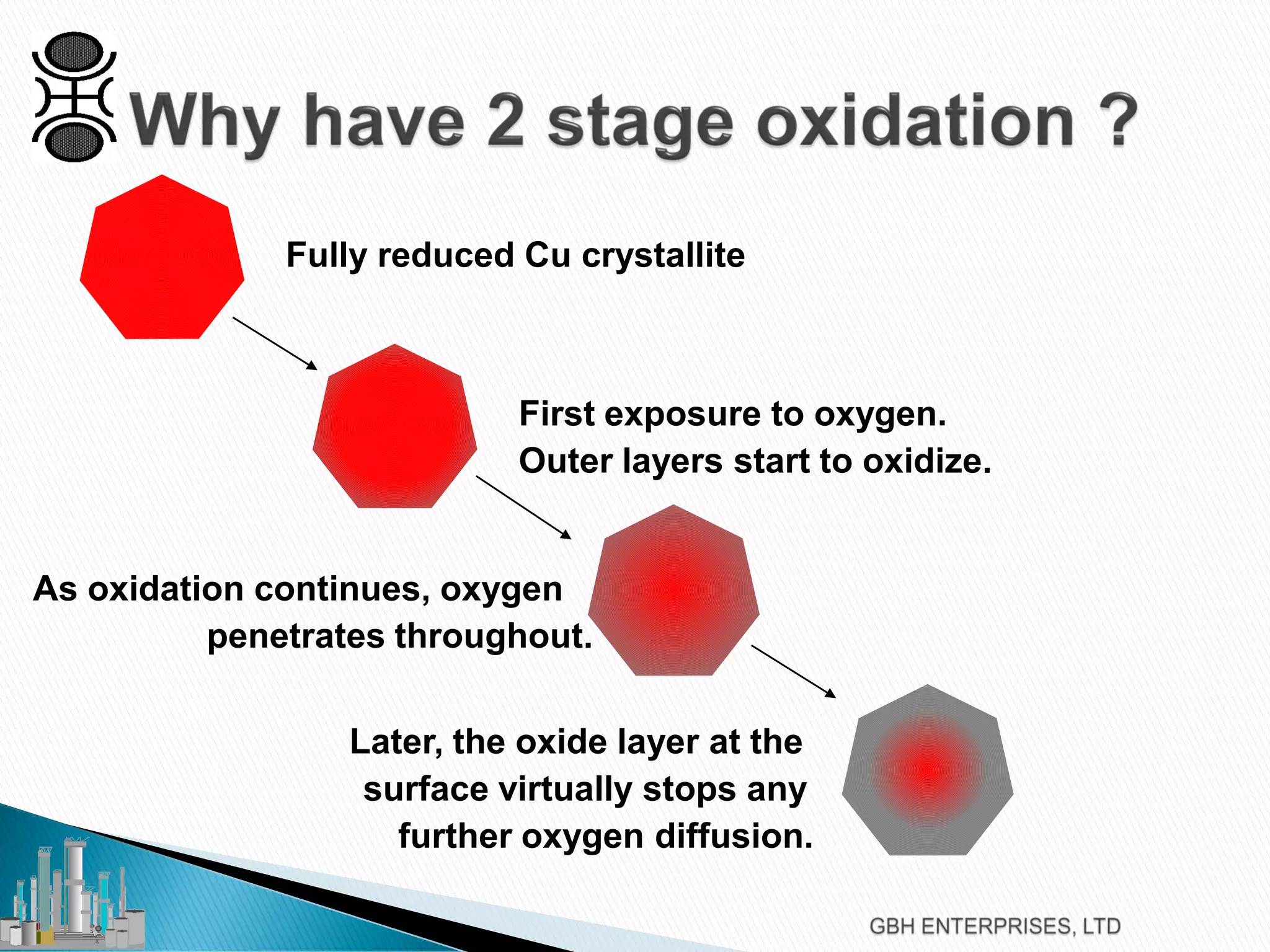 Why have 2 stage oxidation ?

Fully reduced Cu crystallite

First exposure to oxygen.
Outer layers start to oxidize.

As oxidation continues, oxygen penetrates throughout.

Later, the oxide layer at the surface virtually stops any further oxygen diffusion.

GBH ENTERPRISES, LTD